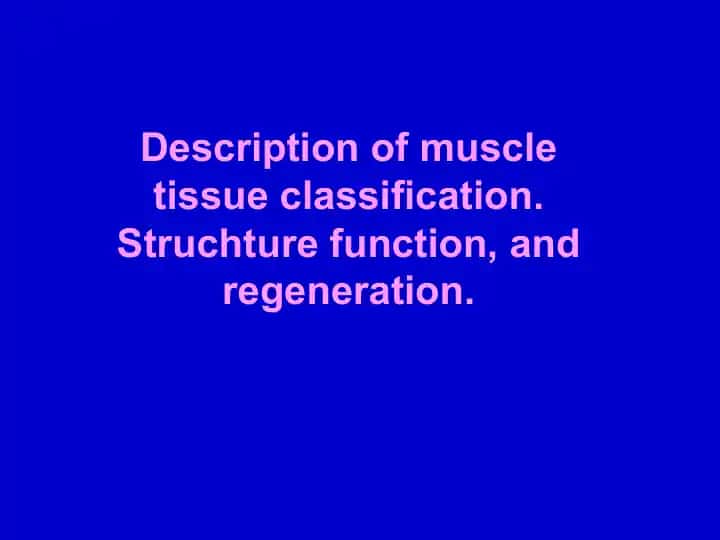 Description of muscle tissue classification. Struchture function, and regeneration.